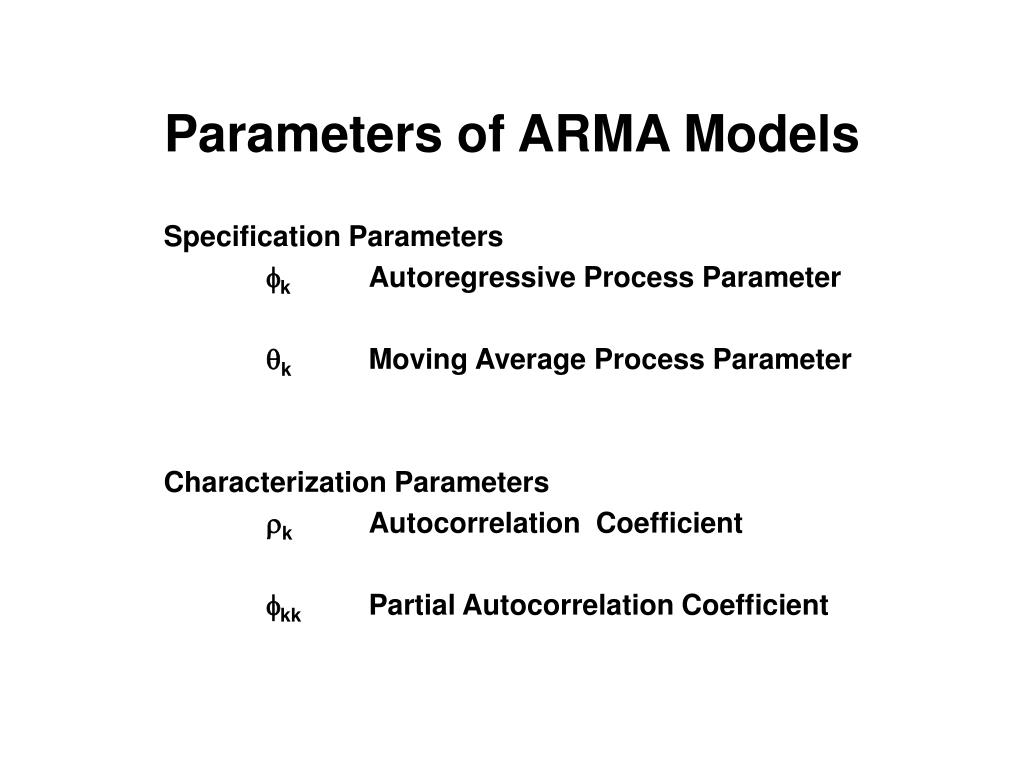 Parameters of ARMA Models

Specification Parameters

$\phi_k$ Autoregressive Process Parameter

$\theta_k$ Moving Average Process Parameter

Characterization Parameters

$\rho_k$ Autocorrelation Coefficient

$\phi_{kk}$ Partial Autocorrelation Coefficient